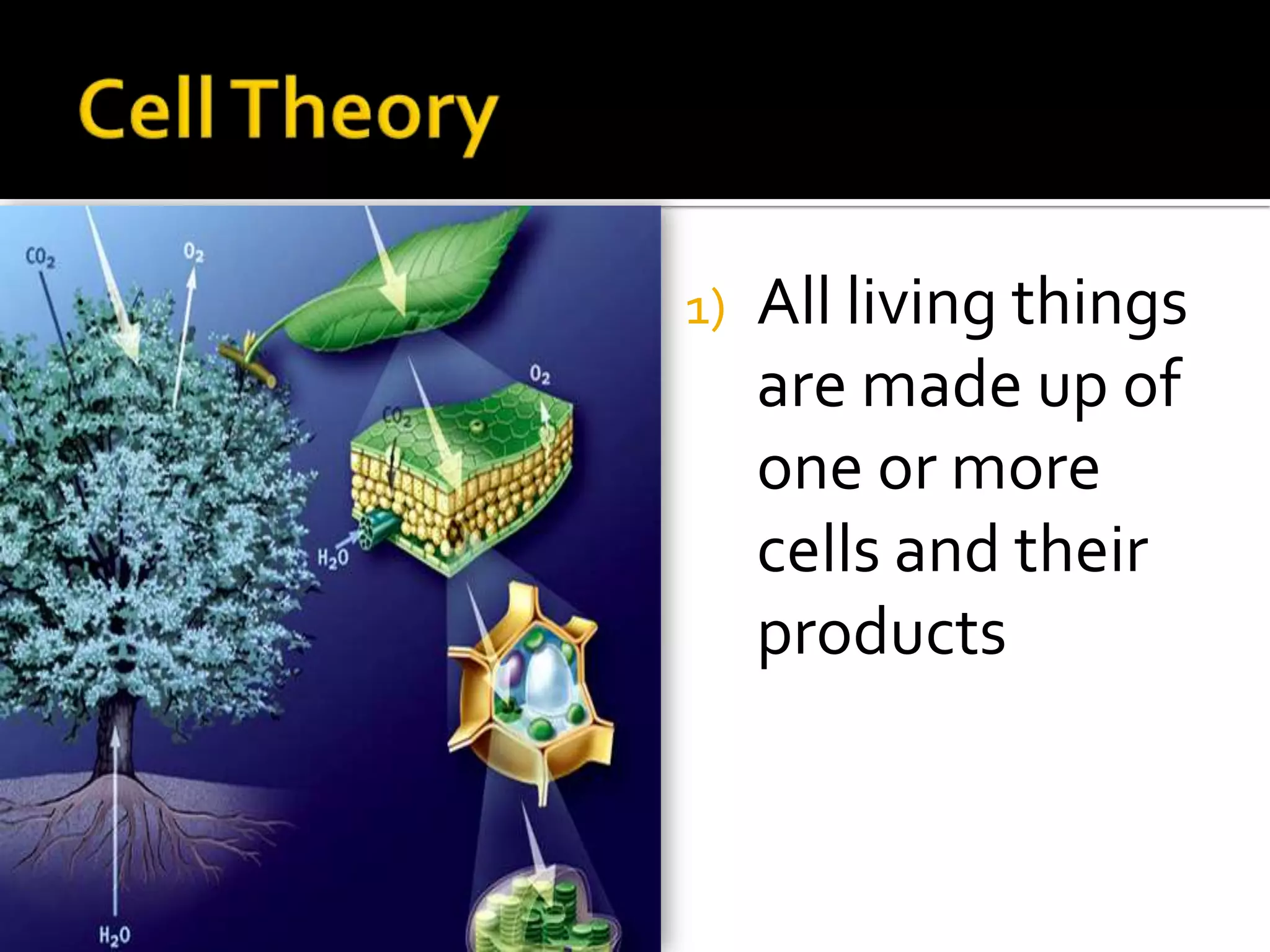 Cell Theory

$CO_2$

$O_2$

$O_2$

$CO_2$

$H_2O$

$H_2O$

1) All living things are made up of one or more cells and their products